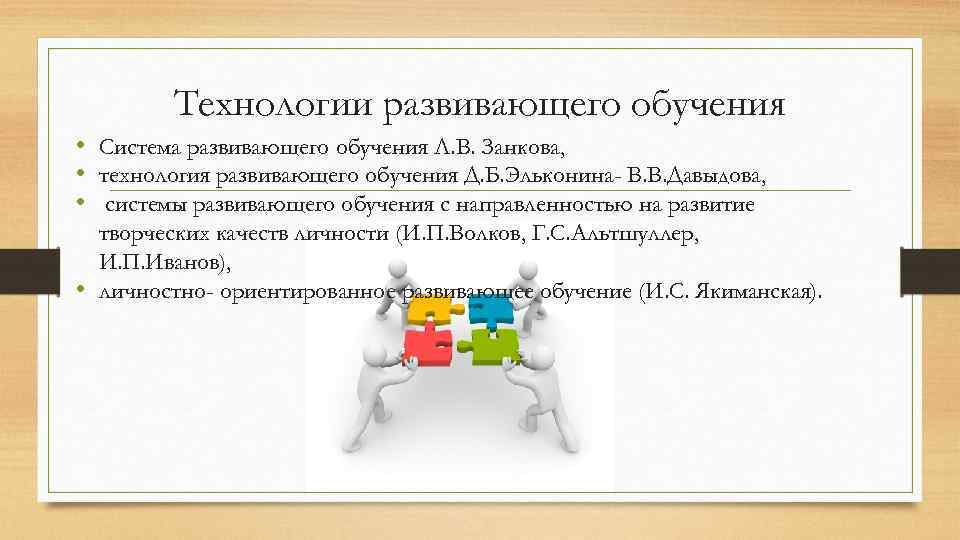 Технологии развивающего обучения

• Система развивающего обучения Л.В. Занкова,
• технология развивающего обучения Д.Б.Эльконина- В.В.Давыдова,
• системы развивающего обучения с направленностью на развитие творческих качеств личности (И.П.Волков, Г.С.Альтшуллер, И.П.Иванов),
• личностно- ориентированное развивающее обучение (И.С. Якиманская).